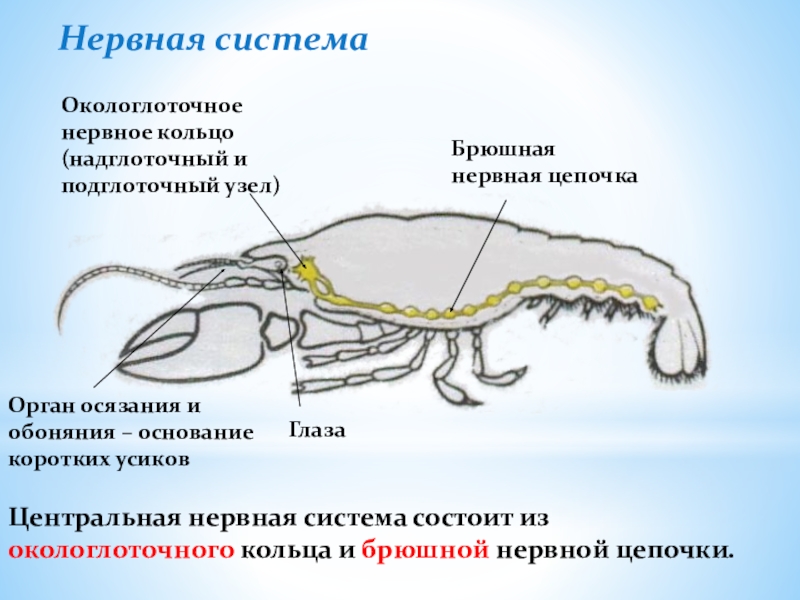 Нервная система

Окологлоточное нервное кольцо (надглоточный и подглоточный узел)

Брюшная нервная цепочка

Орган осязания и обоняния – основание коротких усиков

Глаза

Центральная нервная система состоит из окологлоточного кольца и брюшной нервной цепочки.